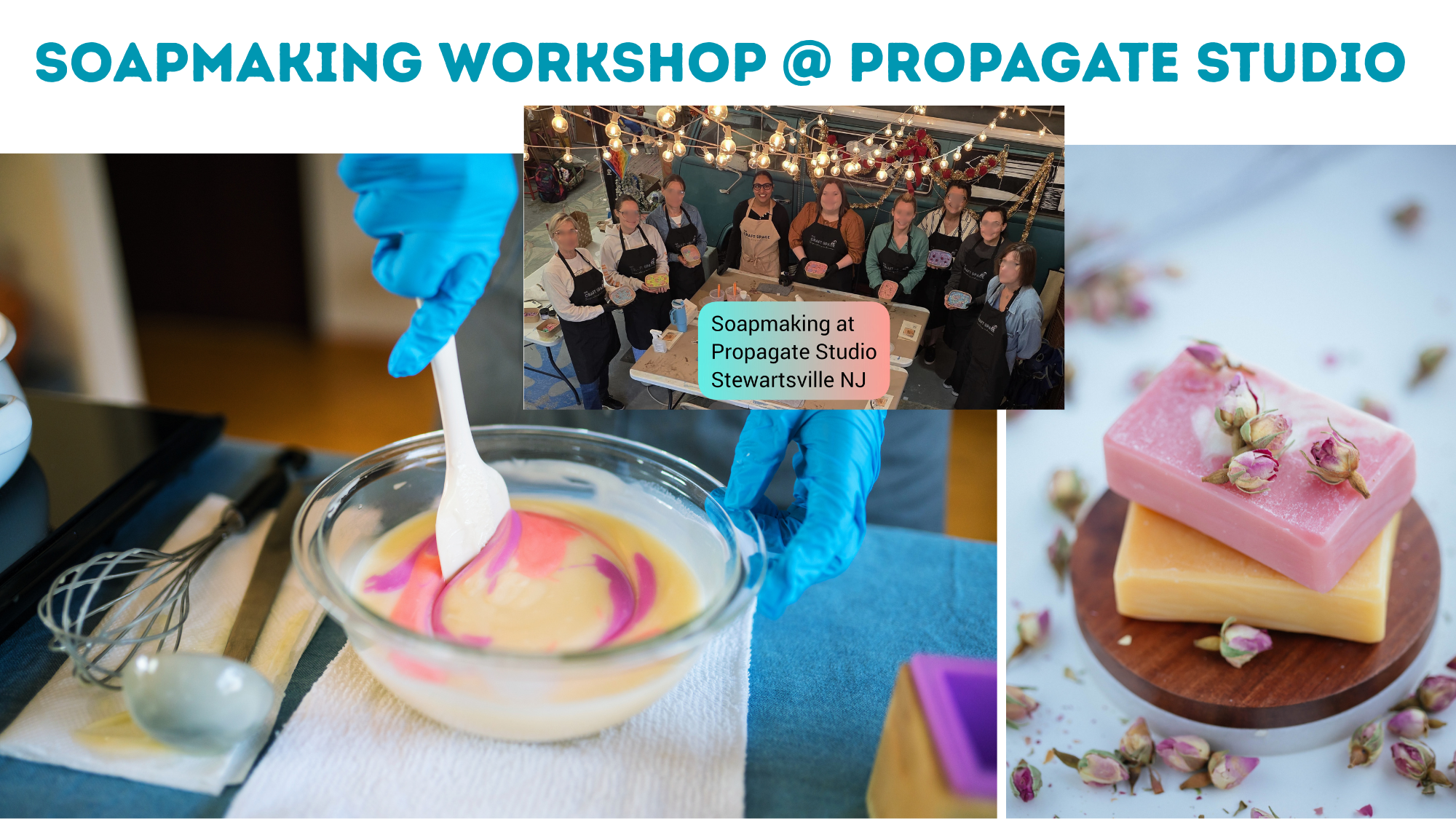 SOAPMAKING WORKSHOP @ PROPAGATE STUDIO

Soapmaking at Propagate Studio Stewartsville NJ